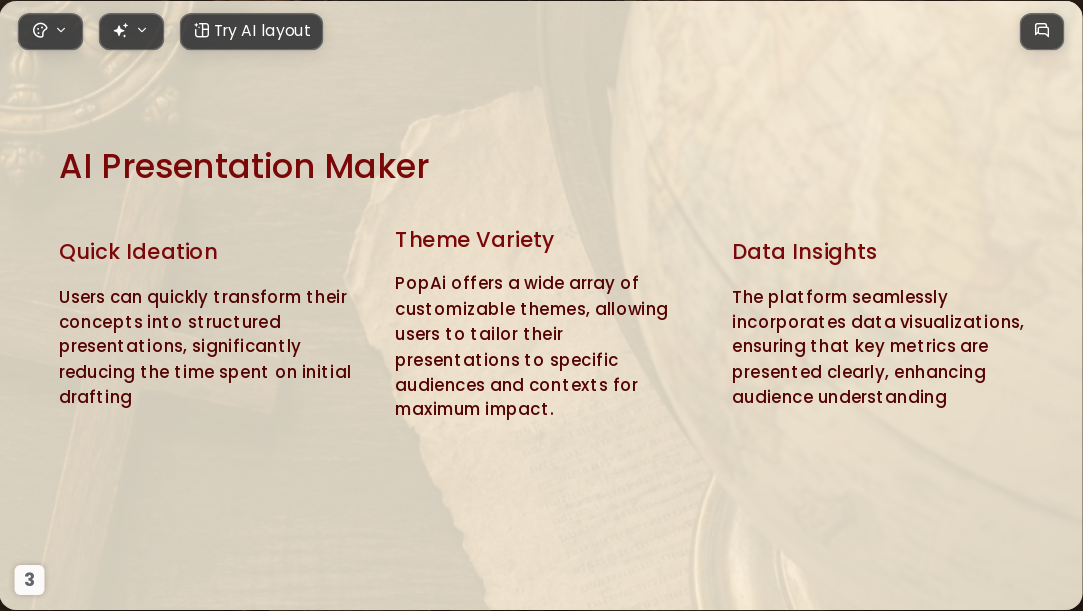 Try AI layout

AI Presentation Maker

Quick Ideation

Users can quickly transform their concepts into structured presentations, significantly reducing the time spent on initial drafting

Theme Variety

PopAi offers a wide array of customizable themes, allowing users to tailor their presentations to specific audiences and contexts for maximum impact.

Data Insights

The platform seamlessly incorporates data visualizations, ensuring that key metrics are presented clearly, enhancing audience understanding

3